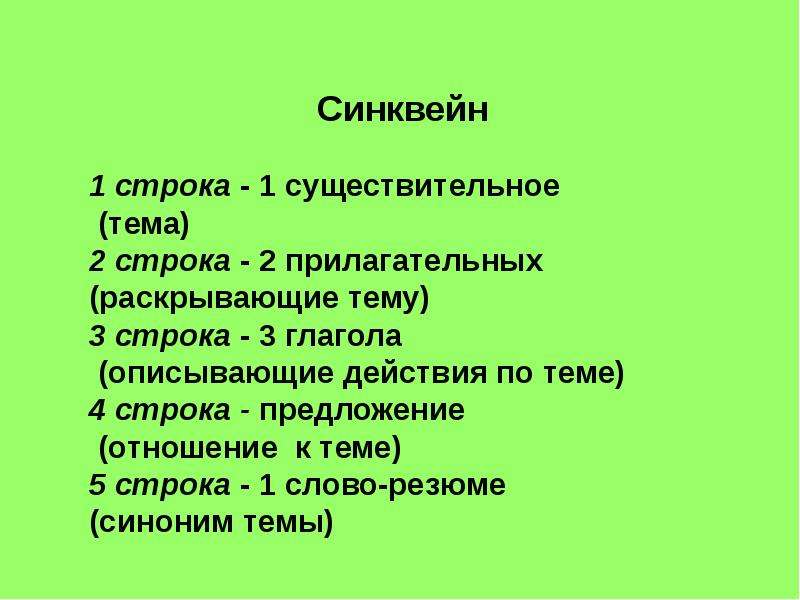 Синквейн

1 строка - 1 существительное (тема)
2 строка - 2 прилагательных (раскрывающие тему)
3 строка - 3 глагола (описывающие действия по теме)
4 строка - предложение (отношение к теме)
5 строка - 1 слово-резюме (синоним темы)